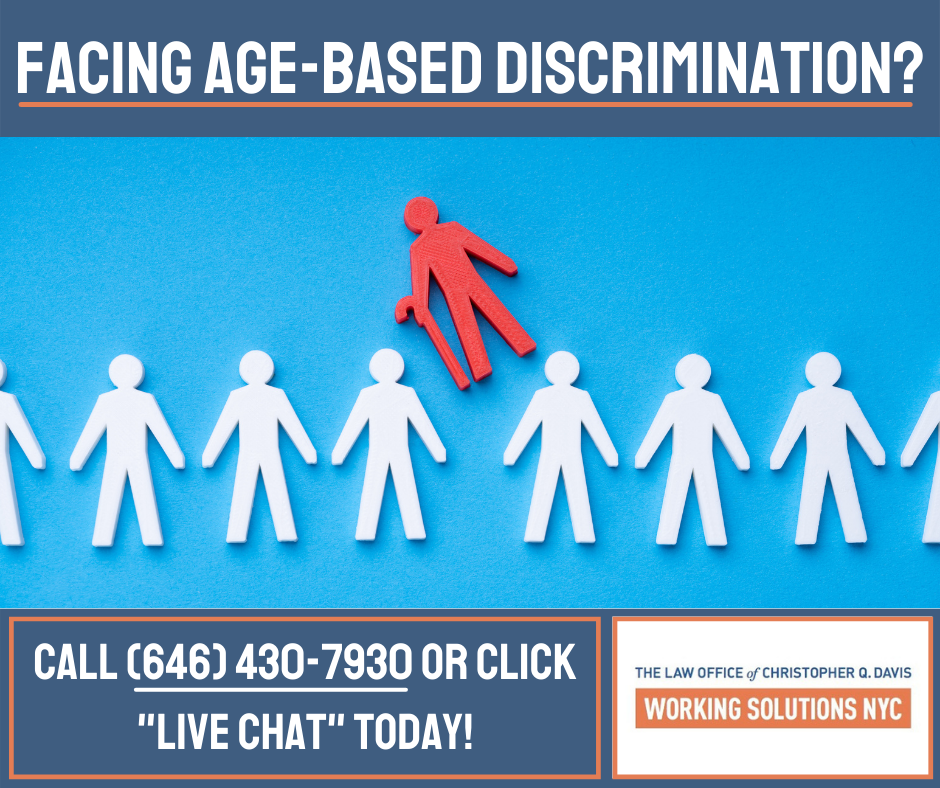 FACING AGE-BASED DISCRIMINATION?

CALL (646) 430-7930 OR CLICK "LIVE CHAT" TODAY!

THE LAW OFFICE of CHRISTOPHER Q. DAVIS
WORKING SOLUTIONS NYC